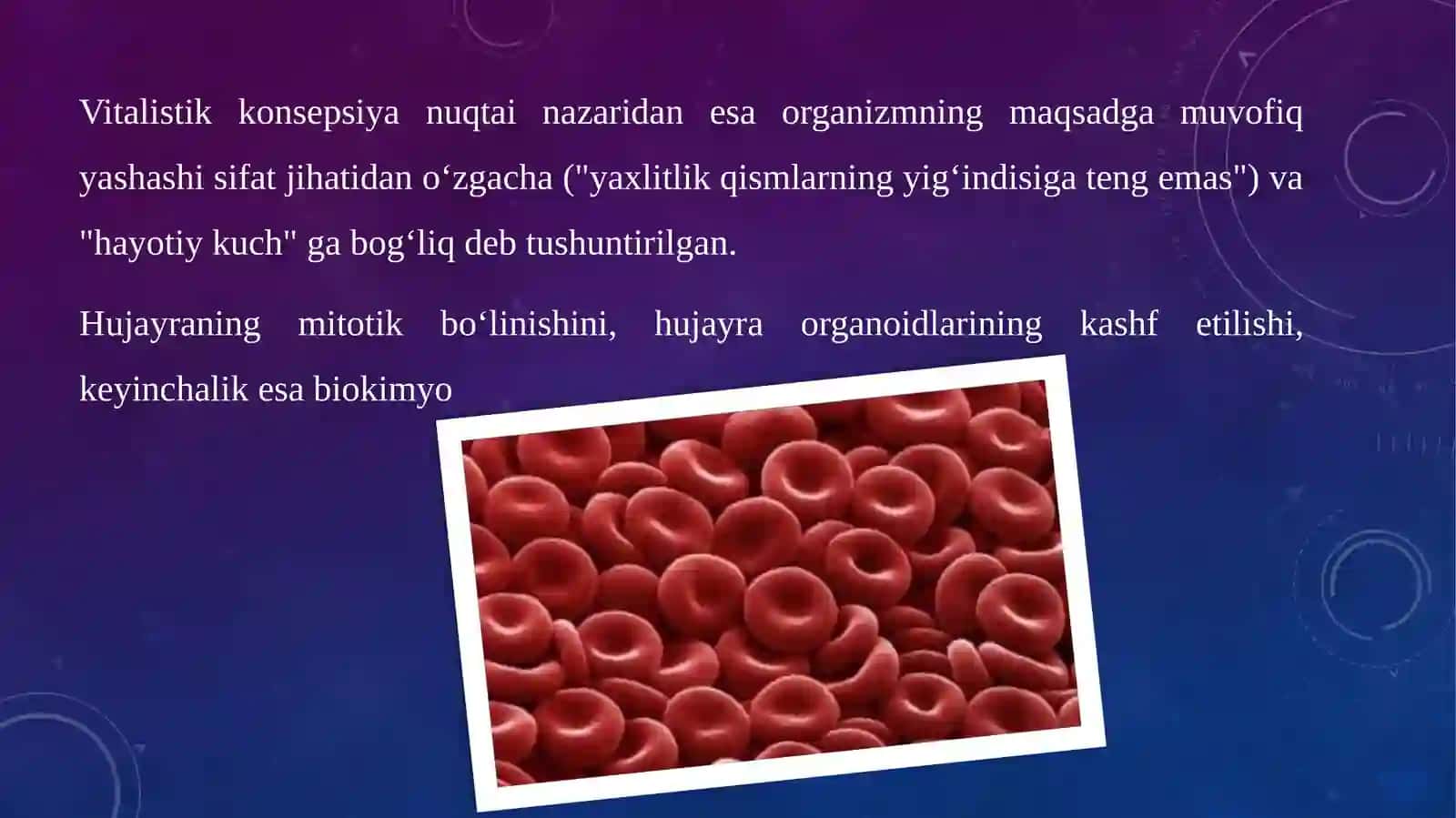 Vitalistik konsepsiya nuqtai nazaridan esa organizmning maqsadga muvofiq yashashi sifat jihatidan o‘zgacha ("yaxlitlik qismlarning yig‘indisiga teng emas") va "hayotiy kuch" ga bog‘liq deb tushuntirilgan.

Hujayraning mitotik bo‘linishini, hujayra organoidlarining kashf etilishi, keyinchalik esa biokimyo